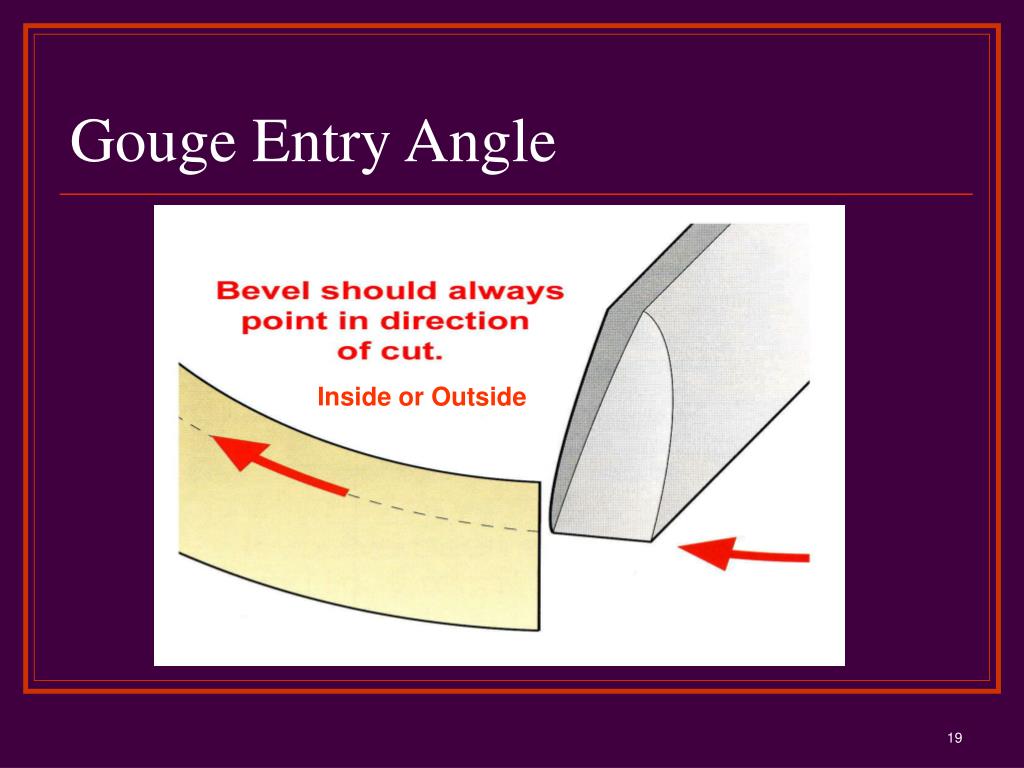 Gouge Entry Angle

Bevel should always point in direction of cut.

Inside or Outside

19